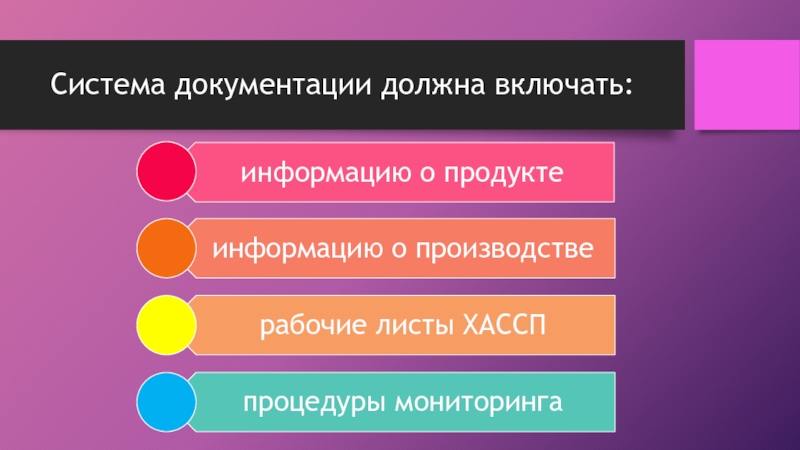 Система документации должна включать:

информацию о продукте

информацию о производстве

рабочие листы ХАССП

процедуры мониторинга